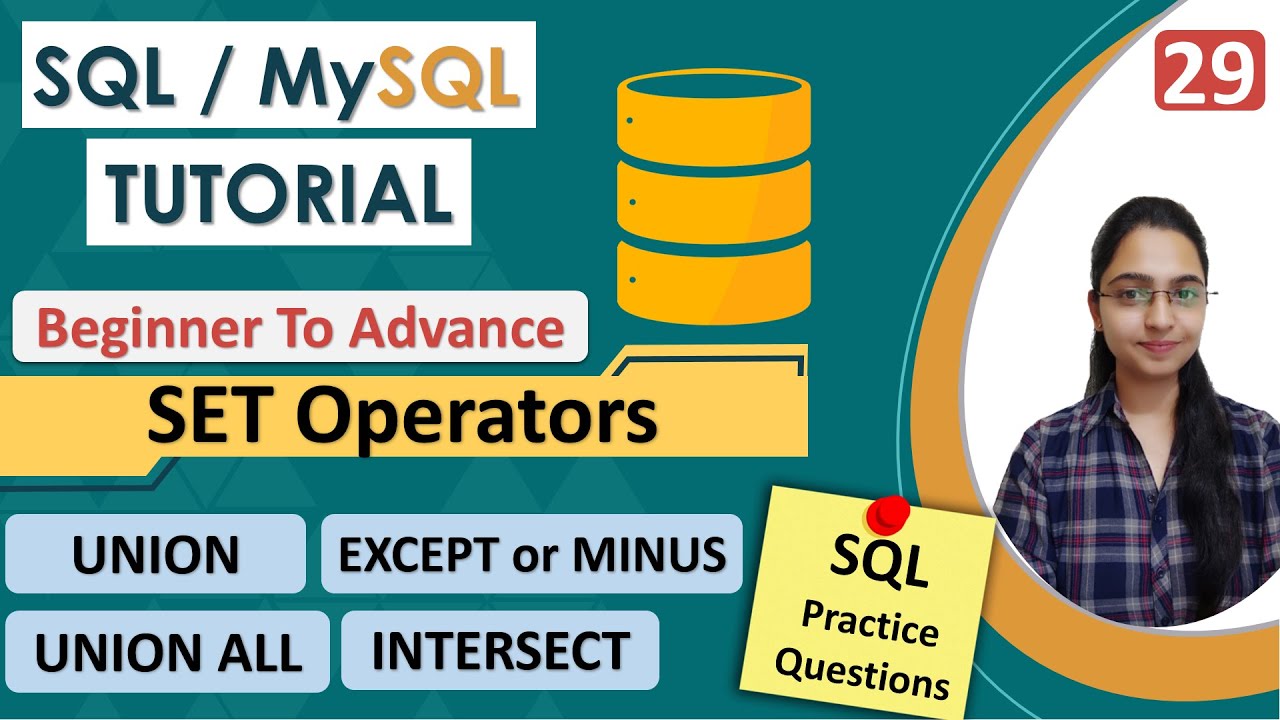 SQL / MySQL
TUTORIAL

29

Beginner To Advance

SET Operators

UNION

EXCEPT or MINUS

UNION ALL

INTERSECT

SQL
Practice
Questions